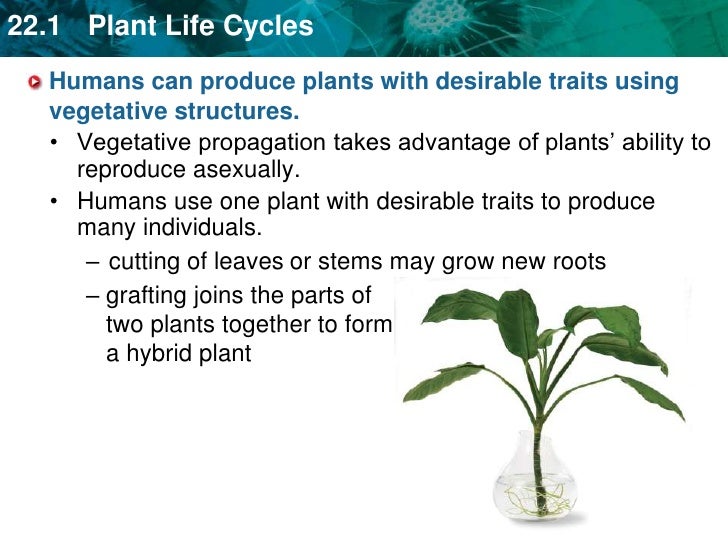 22.1 Plant Life Cycles

Humans can produce plants with desirable traits using vegetative structures.

• Vegetative propagation takes advantage of plants' ability to reproduce asexually.

• Humans use one plant with desirable traits to produce many individuals.

– cutting of leaves or stems may grow new roots

– grafting joins the parts of two plants together to form a hybrid plant